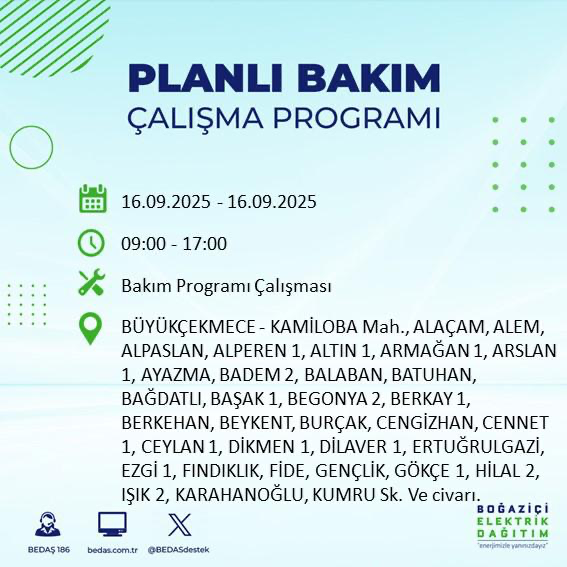 PLANLI BAKIM
ÇALIŞMA PROGRAMI

16.09.2025 - 16.09.2025

09:00 - 17:00

Bakım Programı Çalışması

BÜYÜKÇEKMECE - KAMİLOBA Mah., ALAÇAM, ALEM, ALPASLAN, ALPEREN 1, ALTIN 1, ARMAĞAN 1, ARSLAN 1, AYAZMA, BADEM 2, BALABAN, BATUHAN, BAĞDATLI, BAŞAK 1, BEGONYA 2, BERKAY 1, BERKEHAN, BEYKENT, BURÇAK, CENGİZHAN, CENNET 1, CEYLAN 1, DİKMEN 1, DİLAVER 1, ERTUĞRULGAZİ, EZGİ 1, FINDIKLIK, FİDE, GENÇLİK, GÖKÇE 1, HİLAL 2, IŞIK 2, KARAHANOĞLU, KUMRU Sk. Ve civarı.

BEDAŞ 186 bedas.com.tr @BEDASdestek

BOĞAZİÇİ ELEKTRİK DAĞITIM
"enerjimizle yanınızdayız"